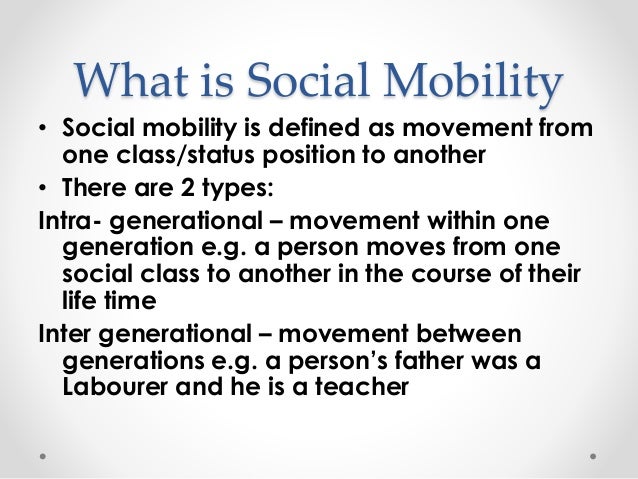 What is Social Mobility

• Social mobility is defined as movement from one class/status position to another
• There are 2 types:

Intra- generational – movement within one generation e.g. a person moves from one social class to another in the course of their life time

Inter generational – movement between generations e.g. a person's father was a Labourer and he is a teacher